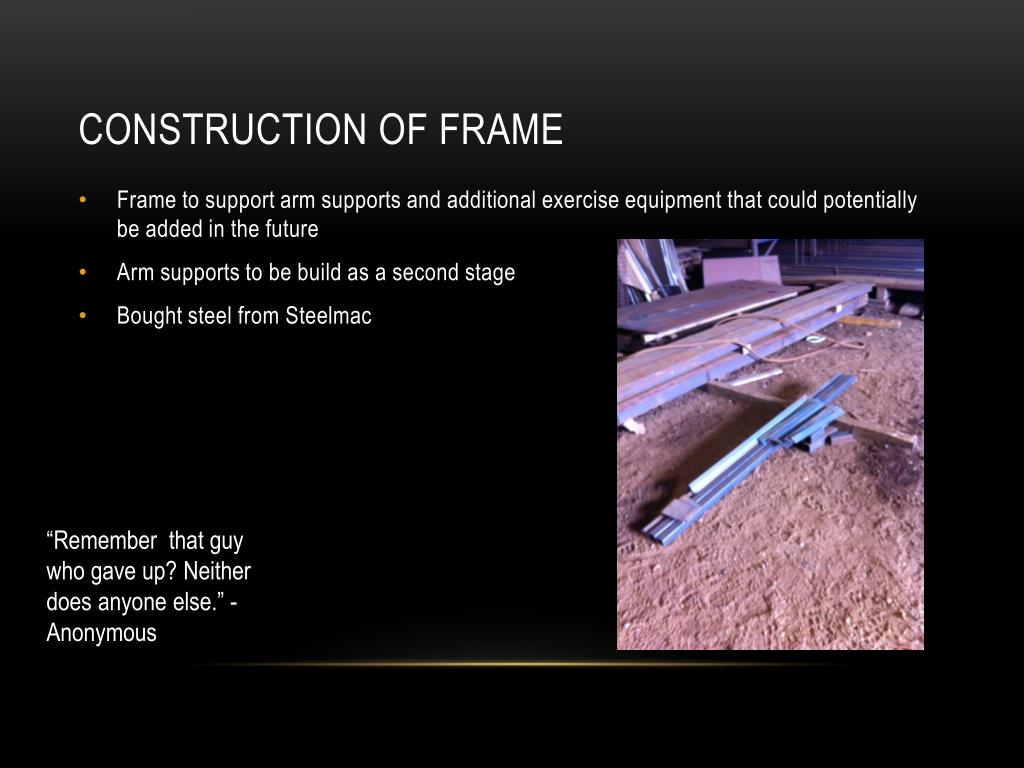 CONSTRUCTION OF FRAME

• Frame to support arm supports and additional exercise equipment that could potentially be added in the future
• Arm supports to be build as a second stage
• Bought steel from Steelmac

“Remember  that guy who gave up? Neither does anyone else.” - Anonymous